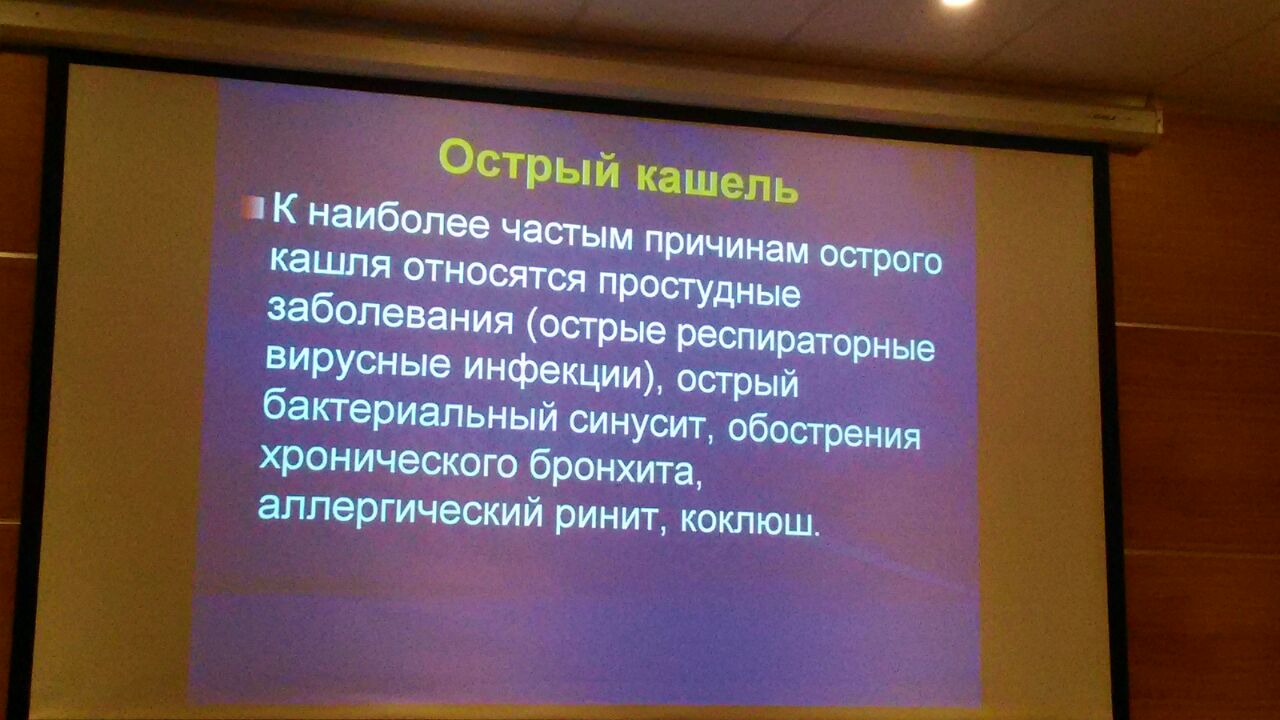 Острый кашель

К наиболее частым причинам острого кашля относятся простудные заболевания (острые респираторные вирусные инфекции), острый бактериальный синусит, обострения хронического бронхита, аллергический ринит, коклюш.